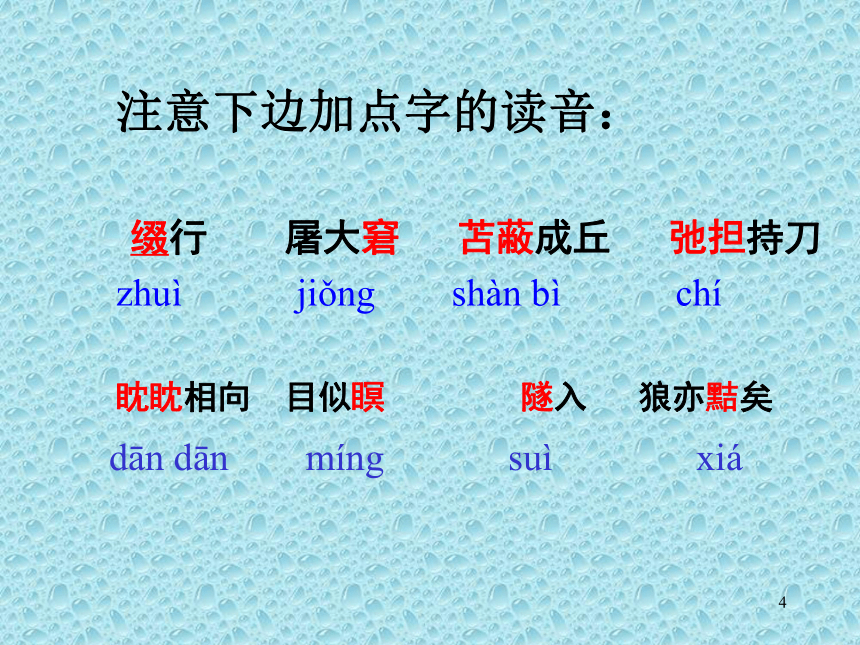 注意下边加点字的读音：

缀行　屠大窘　苫蔽成丘　弛担持刀

zhuì　jiǒng　shàn bì　chí

眈眈相向　目似瞑　隧入　狼亦黠矣

dān dān　míng　suì　xiá

4